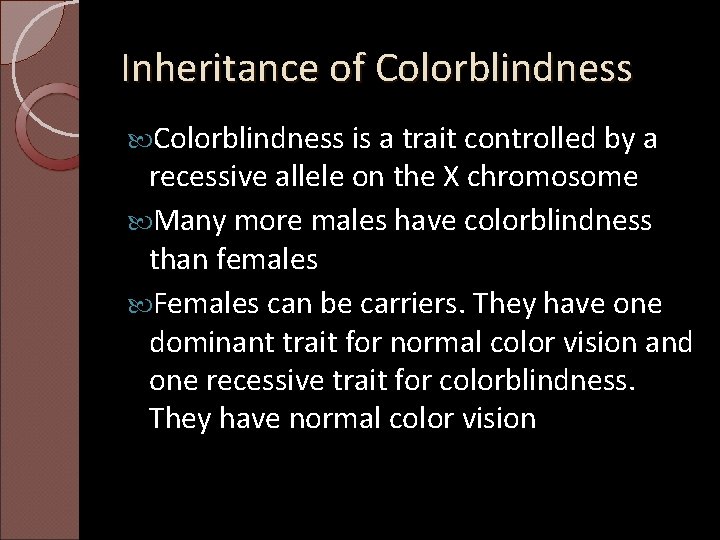 Inheritance of Colorblindness

Colorblindness is a trait controlled by a recessive allele on the X chromosome

Many more males have colorblindness than females

Females can be carriers. They have one dominant trait for normal color vision and one recessive trait for colorblindness. They have normal color vision